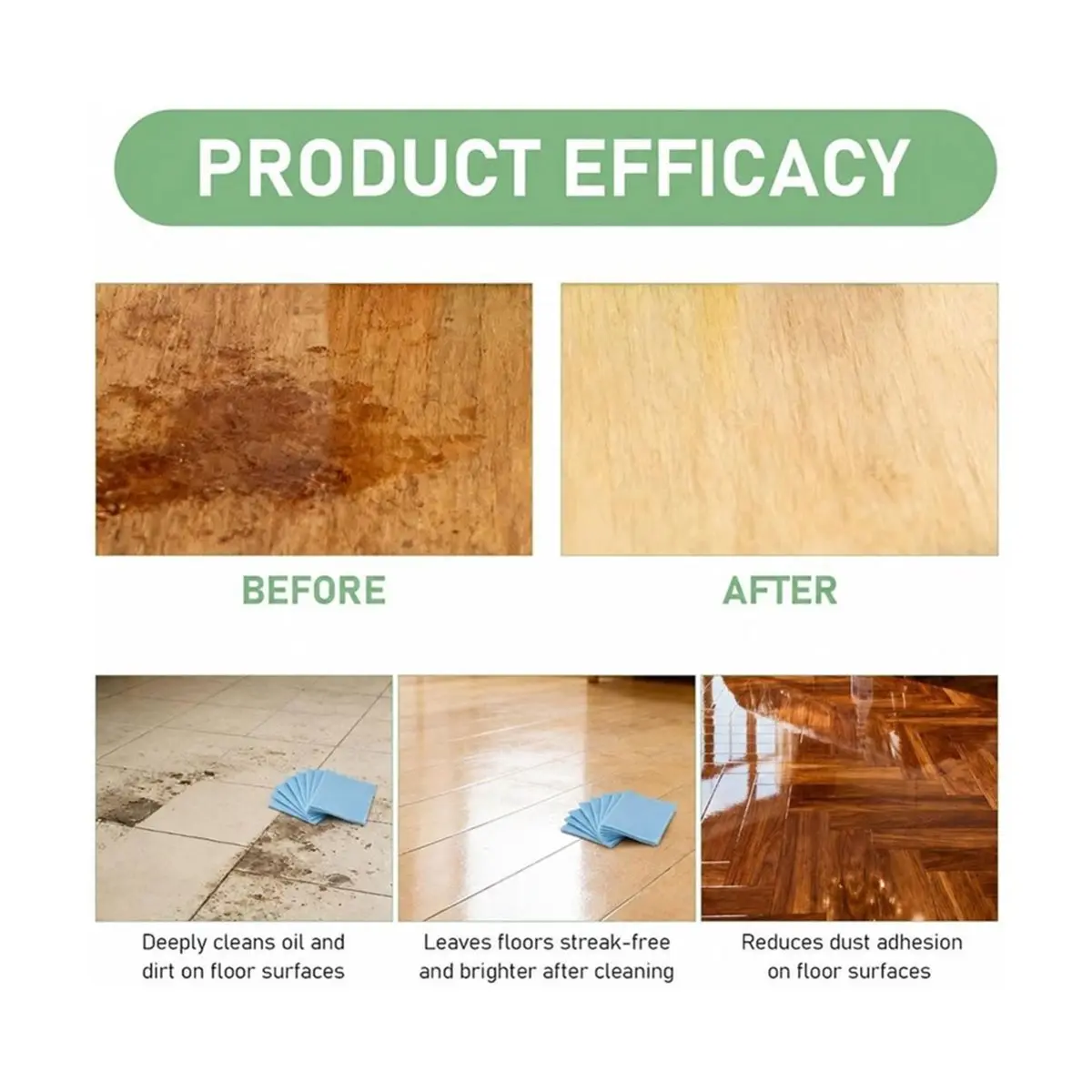 PRODUCT EFFICACY

BEFORE

AFTER

Deeply cleans oil and dirt on floor surfaces

Leaves floors streak-free and brighter after cleaning

Reduces dust adhesion on floor surfaces